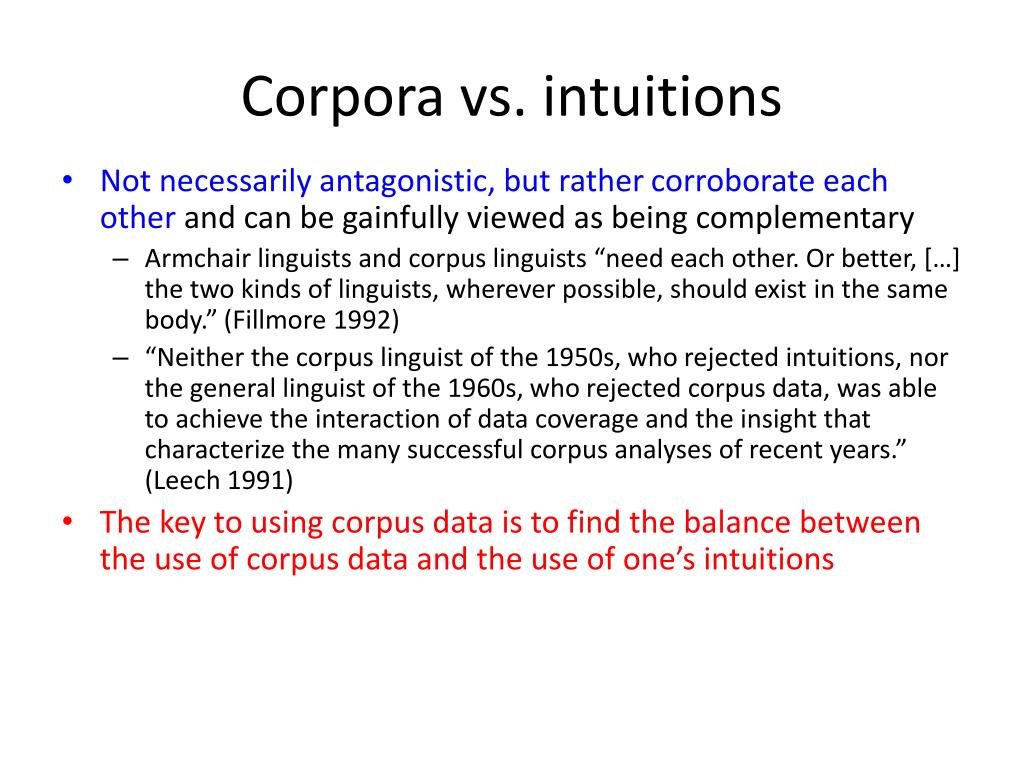 Corpora vs. intuitions

• Not necessarily antagonistic, but rather corroborate each other and can be gainfully viewed as being complementary
– Armchair linguists and corpus linguists “need each other. Or better, […] the two kinds of linguists, wherever possible, should exist in the same body.” (Fillmore 1992)
– “Neither the corpus linguist of the 1950s, who rejected intuitions, nor the general linguist of the 1960s, who rejected corpus data, was able to achieve the interaction of data coverage and the insight that characterize the many successful corpus analyses of recent years.” (Leech 1991)
• The key to using corpus data is to find the balance between the use of corpus data and the use of one’s intuitions